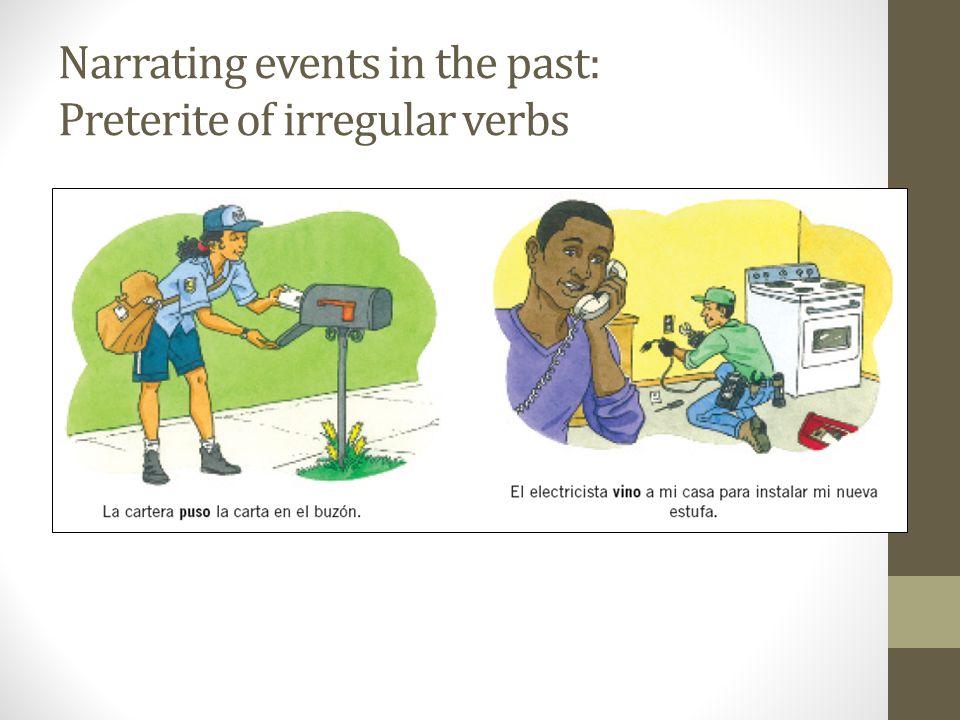 Narrating events in the past:
Preterite of irregular verbs

La cartera puso la carta en el buzón.

El electricista vino a mi casa para instalar mi nueva estufa.